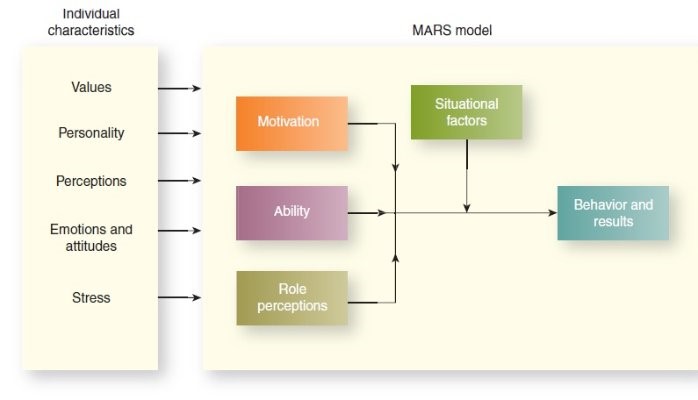 Individual characteristics

Values

Personality

Perceptions

Emotions and attitudes

Stress

MARS model

Motivation

Ability

Role perceptions

Situational factors

Behavior and results